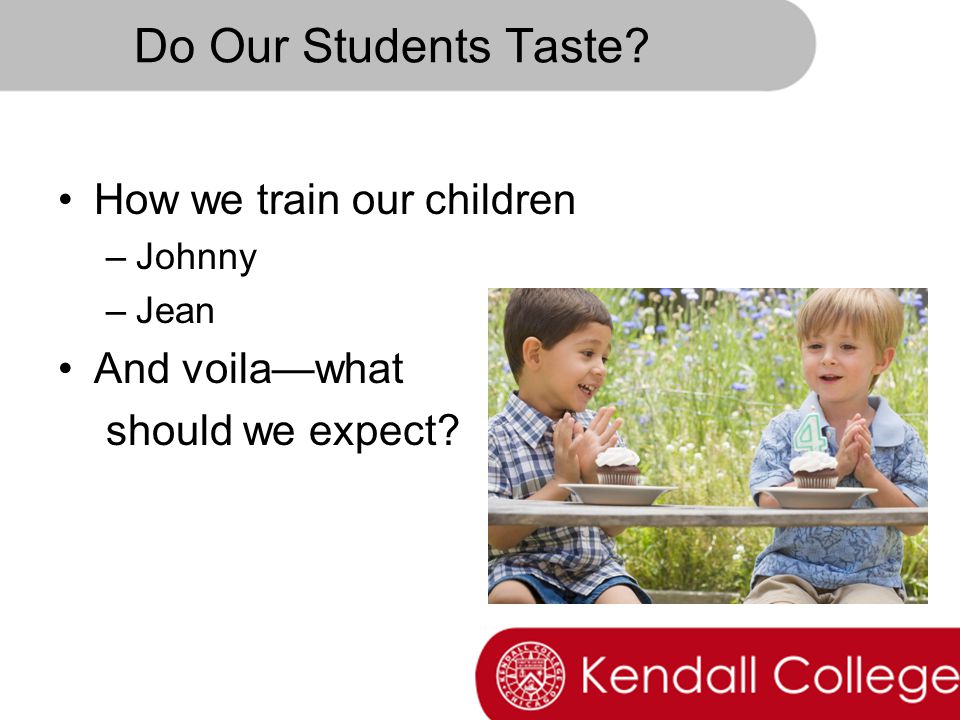 Do Our Students Taste?

• How we train our children
  – Johnny
  – Jean
• And voila—what should we expect?

4

KENDALL COLLEGE CHICAGO

Kendall College